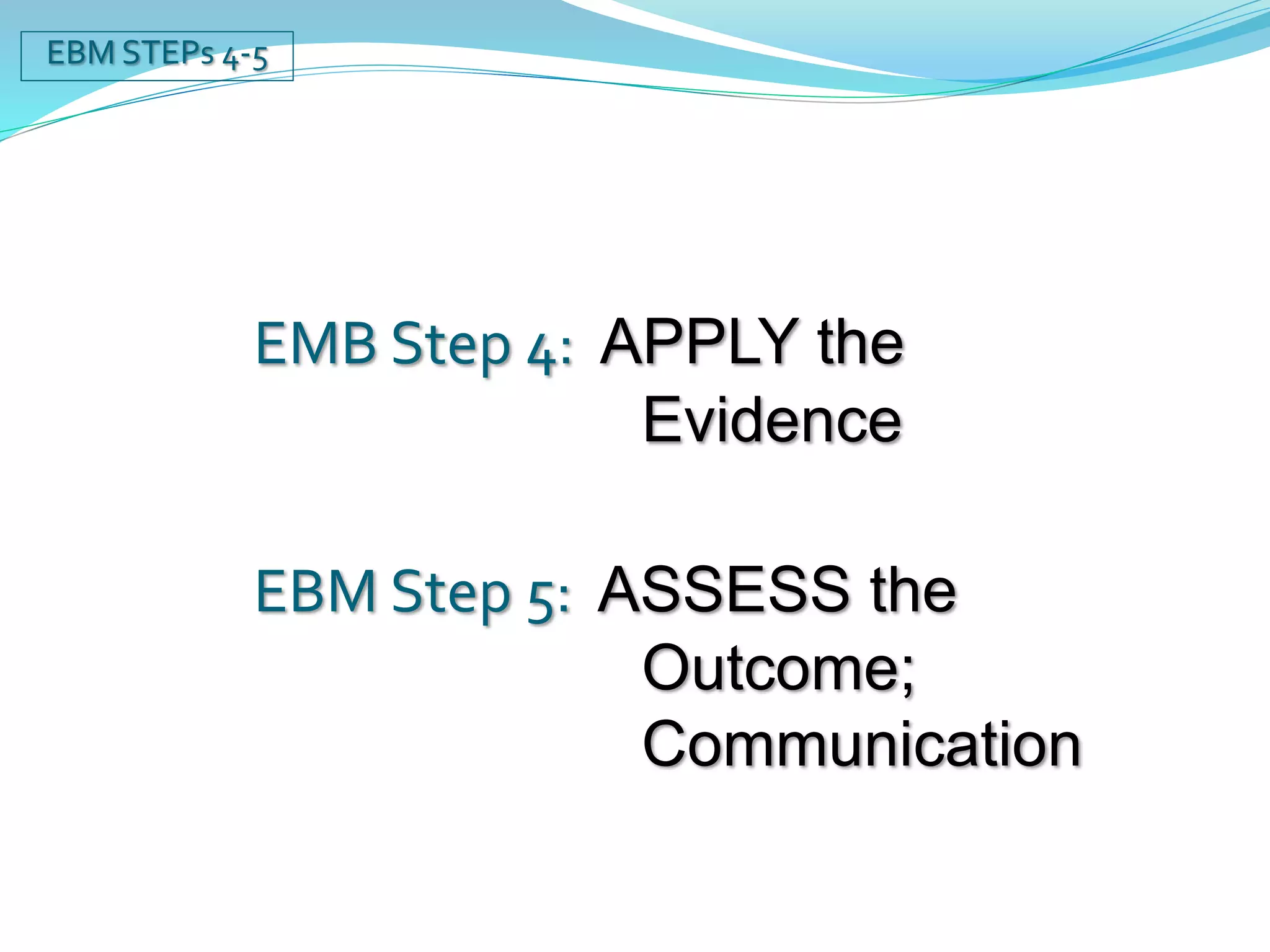 EBM STEPs 4-5

EMB Step 4: APPLY the Evidence

EBM Step 5: ASSESS the Outcome; Communication